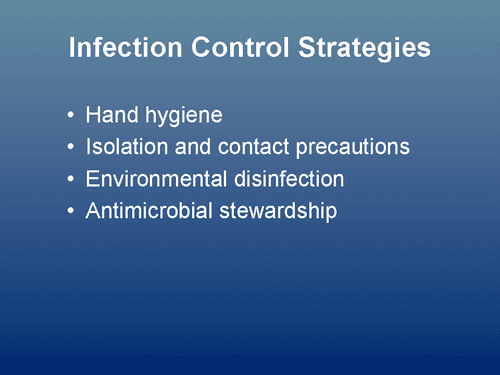 Infection Control Strategies

• Hand hygiene
• Isolation and contact precautions
• Environmental disinfection
• Antimicrobial stewardship